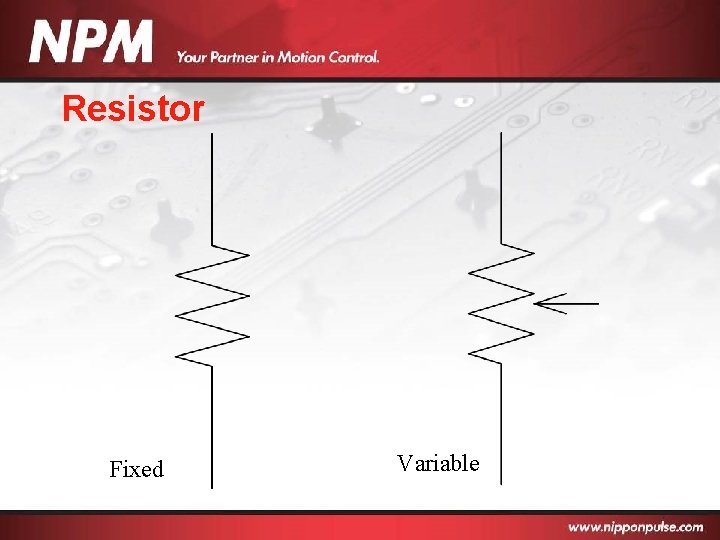 NPM Your Partner in Motion Control.

Resistor

Fixed

Variable

www.nipponpulse.com